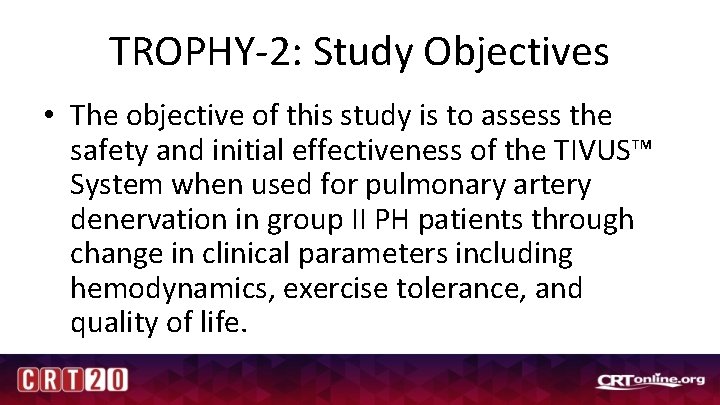 TROPHY-2: Study Objectives

• The objective of this study is to assess the safety and initial effectiveness of the TIVUS™ System when used for pulmonary artery denervation in group II PH patients through change in clinical parameters including hemodynamics, exercise tolerance, and quality of life.

CRT20

CRTonline.org